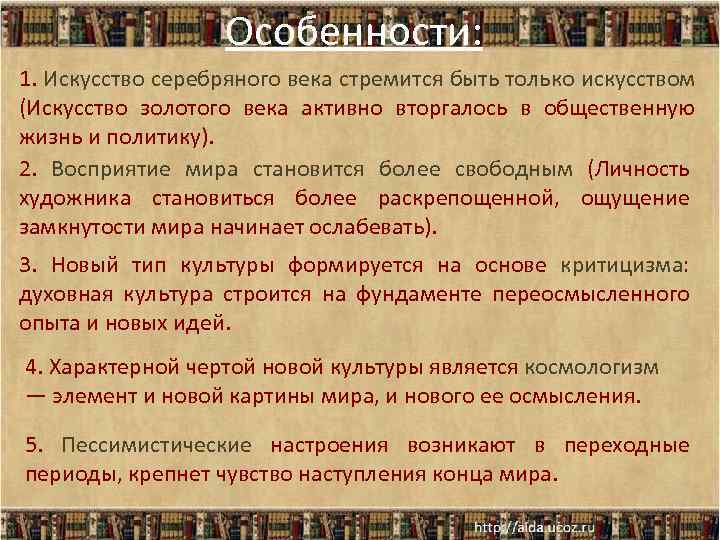 Особенности:

1. Искусство серебряного века стремится быть только искусством (Искусство золотого века активно вторгалось в общественную жизнь и политику).

2. Восприятие мира становится более свободным (Личность художника становиться более раскрепощенной, ощущение замкнутости мира начинает ослабевать).

3. Новый тип культуры формируется на основе критицизма: духовная культура строится на фундаменте переосмысленного опыта и новых идей.

4. Характерной чертой новой культуры является космологизм — элемент и новой картины мира, и нового ее осмысления.

5. Пессимистические настроения возникают в переходные периоды, крепнет чувство наступления конца мира.

http://aida.ucoz.ru